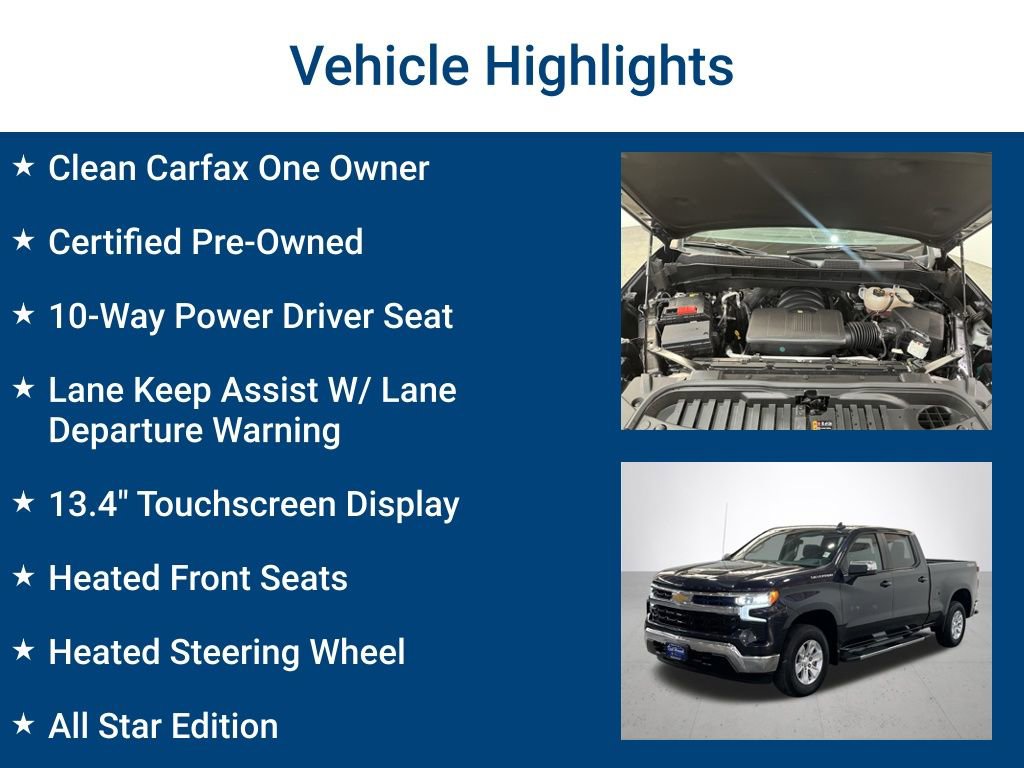 Vehicle Highlights

★ Clean Carfax One Owner

★ Certified Pre-Owned

★ 10-Way Power Driver Seat

★ Lane Keep Assist W/ Lane Departure Warning

★ 13.4" Touchscreen Display

★ Heated Front Seats

★ Heated Steering Wheel

★ All Star Edition